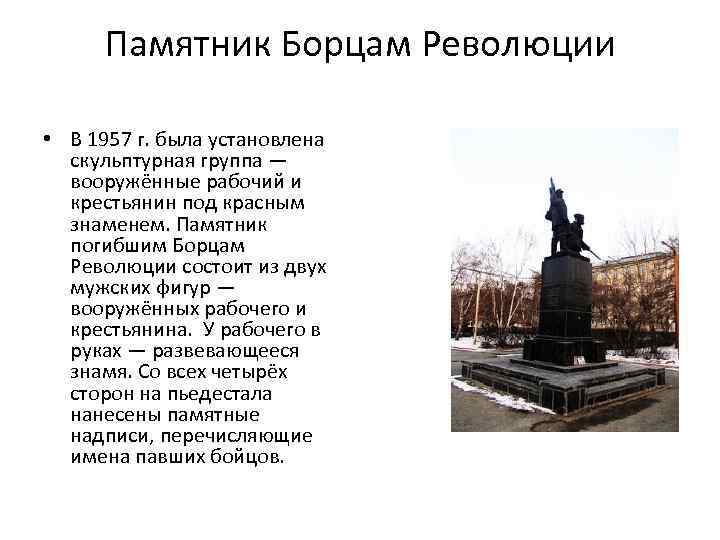 Памятник Борцам Революции

• В 1957 г. была установлена скульптурная группа — вооружённые рабочий и крестьянин под красным знаменем. Памятник погибшим Борцам Революции состоит из двух мужских фигур — вооружённых рабочего и крестьянина. У рабочего в руках — развевающееся знамя. Со всех четырёх сторон на пьедестала нанесены памятные надписи, перечисляющие имена павших бойцов.